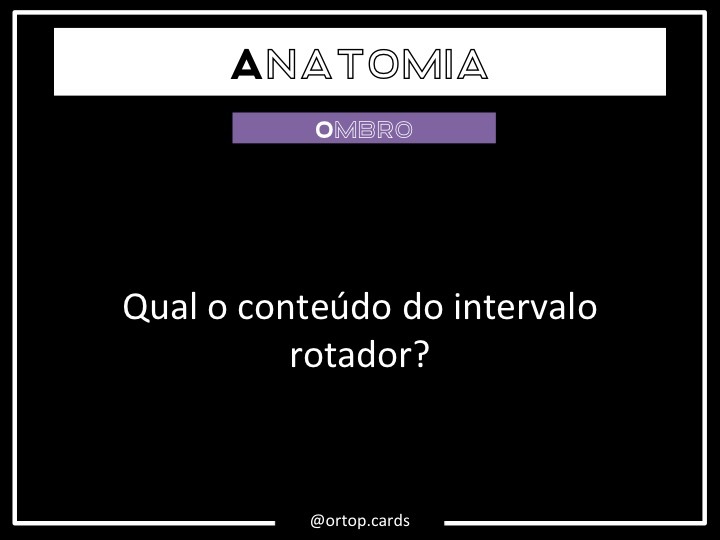 ANATOMIA

OMBRO

Qual o conteúdo do intervalo rotador?

@ortop.cards